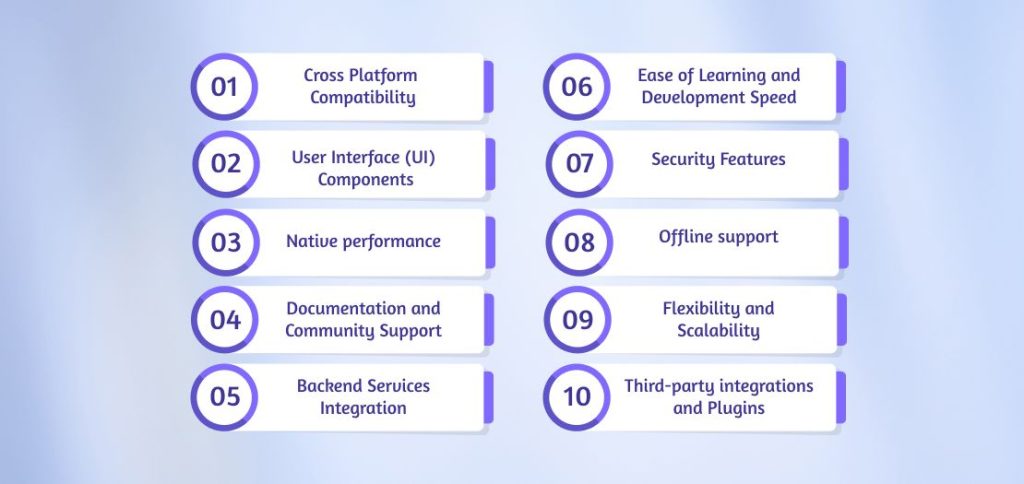 01 Cross Platform Compatibility

02 User Interface (UI) Components

03 Native performance

04 Documentation and Community Support

05 Backend Services Integration

06 Ease of Learning and Development Speed

07 Security Features

08 Offline support

09 Flexibility and Scalability

10 Third-party integrations and Plugins